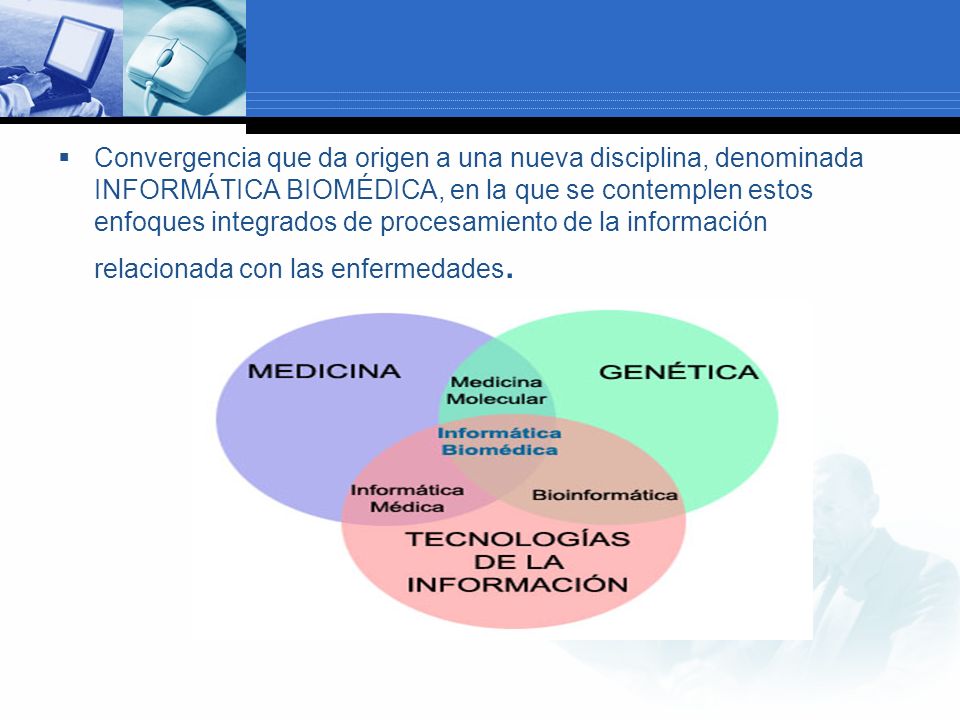 ▪ Convergencia que da origen a una nueva disciplina, denominada INFORMÁTICA BIOMÉDICA, en la que se contemplen estos enfoques integrados de procesamiento de la información relacionada con las enfermedades.

MEDICINA

GENÉTICA

Medicina Molecular

Informática Biomédica

Informática Médica

Bioinformática

TECNOLOGÍAS DE LA INFORMACIÓN